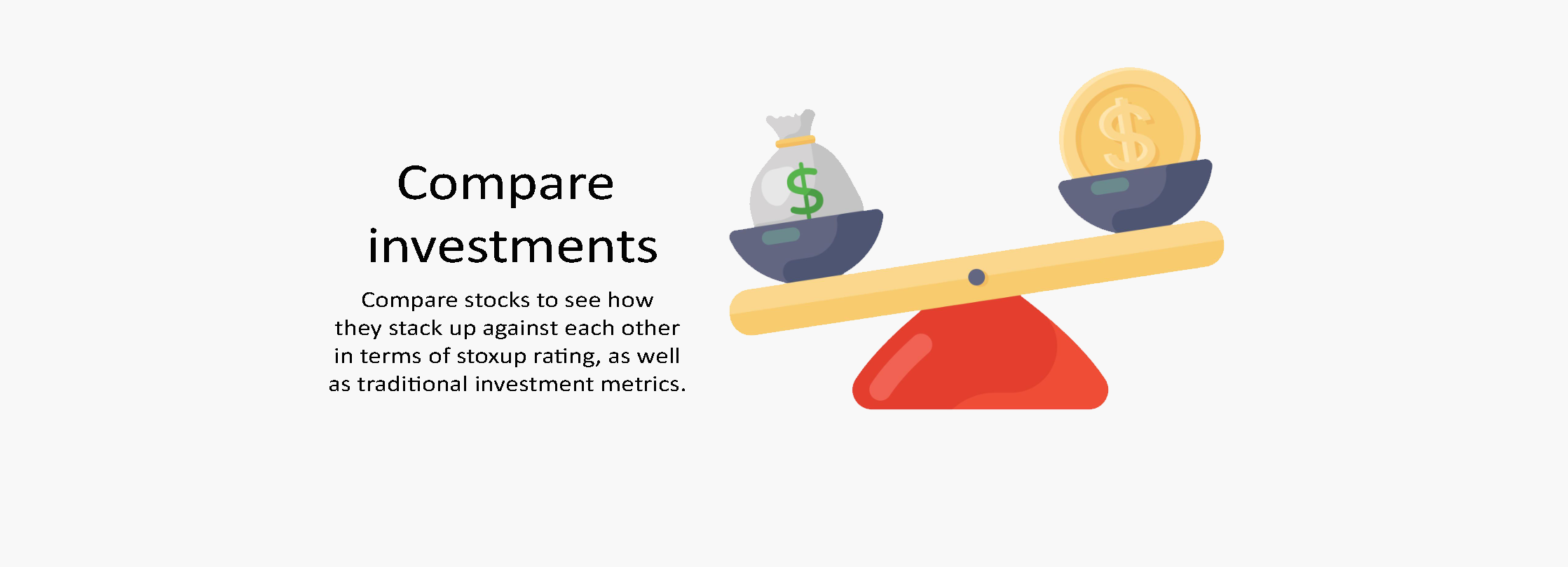 Compare investments

Compare stocks to see how they stack up against each other in terms of stoxup rating, as well as traditional investment metrics.

$

$